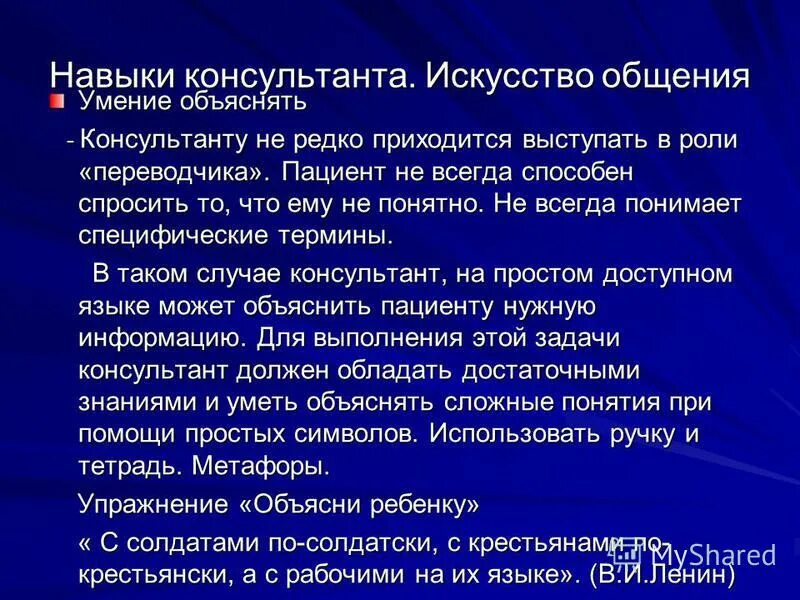 Навыки консультанта. Искусство общения

Умение объяснять

- Консультанту не редко приходится выступать в роли «переводчика». Пациент не всегда способен спросить то, что ему не понятно. Не всегда понимает специфические термины.

В таком случае консультант, на простом доступном языке может объяснить пациенту нужную информацию. Для выполнения этой задачи консультант должен обладать достаточными знаниями и уметь объяснять сложные понятия при помощи простых символов. Использовать ручку и тетрадь. Метафоры.

Упражнение «Объясни ребенку»

« С солдатами по-солдатски, с крестьянами по-крестьянски, а с рабочими на их языке». (В.И.Ленин)

MyShared